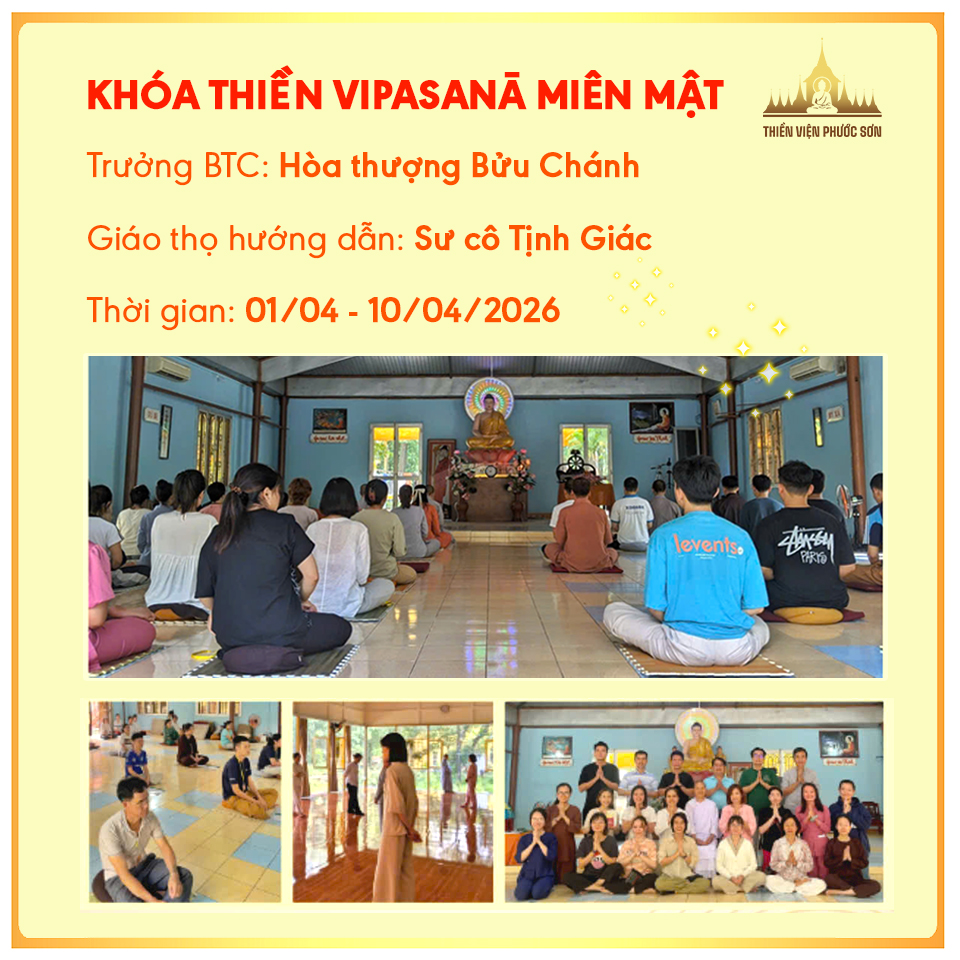 KHÓA THIỀN VIPASANĀ MIÊN MẬT

THIỀN VIỆN PHƯỚC SƠN

Trưởng BTC: Hòa thượng Bửu Chánh

Giáo thọ hướng dẫn: Sư cô Tịnh Giác

Thời gian: 01/04 - 10/04/2026

levents

PARIS